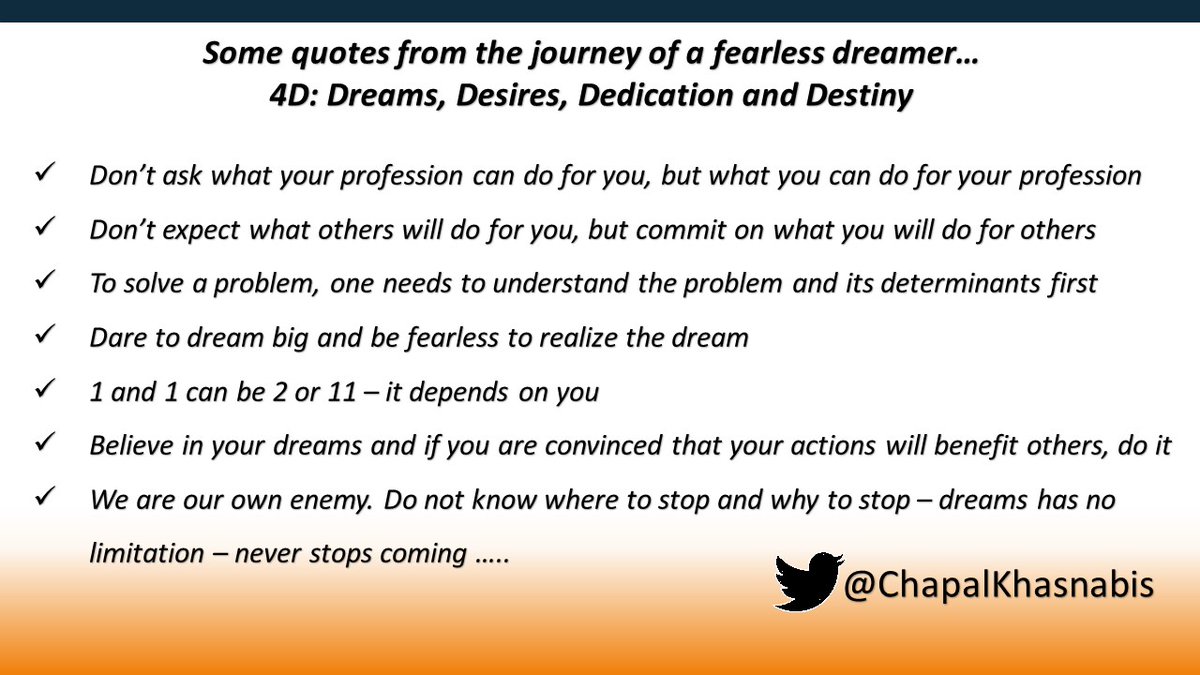 Some quotes from the journey of a fearless dreamer…
4D: Dreams, Desires, Dedication and Destiny

✓ Don't ask what your profession can do for you, but what you can do for your profession

✓ Don't expect what others will do for you, but commit on what you will do for others

✓ To solve a problem, one needs to understand the problem and its determinants first

✓ Dare to dream big and be fearless to realize the dream

✓ 1 and 1 can be 2 or 11 – it depends on you

✓ Believe in your dreams and if you are convinced that your actions will benefit others, do it

✓ We are our own enemy. Do not know where to stop and why to stop – dreams has no limitation – never stops coming …..

@ChapalKhasnabis